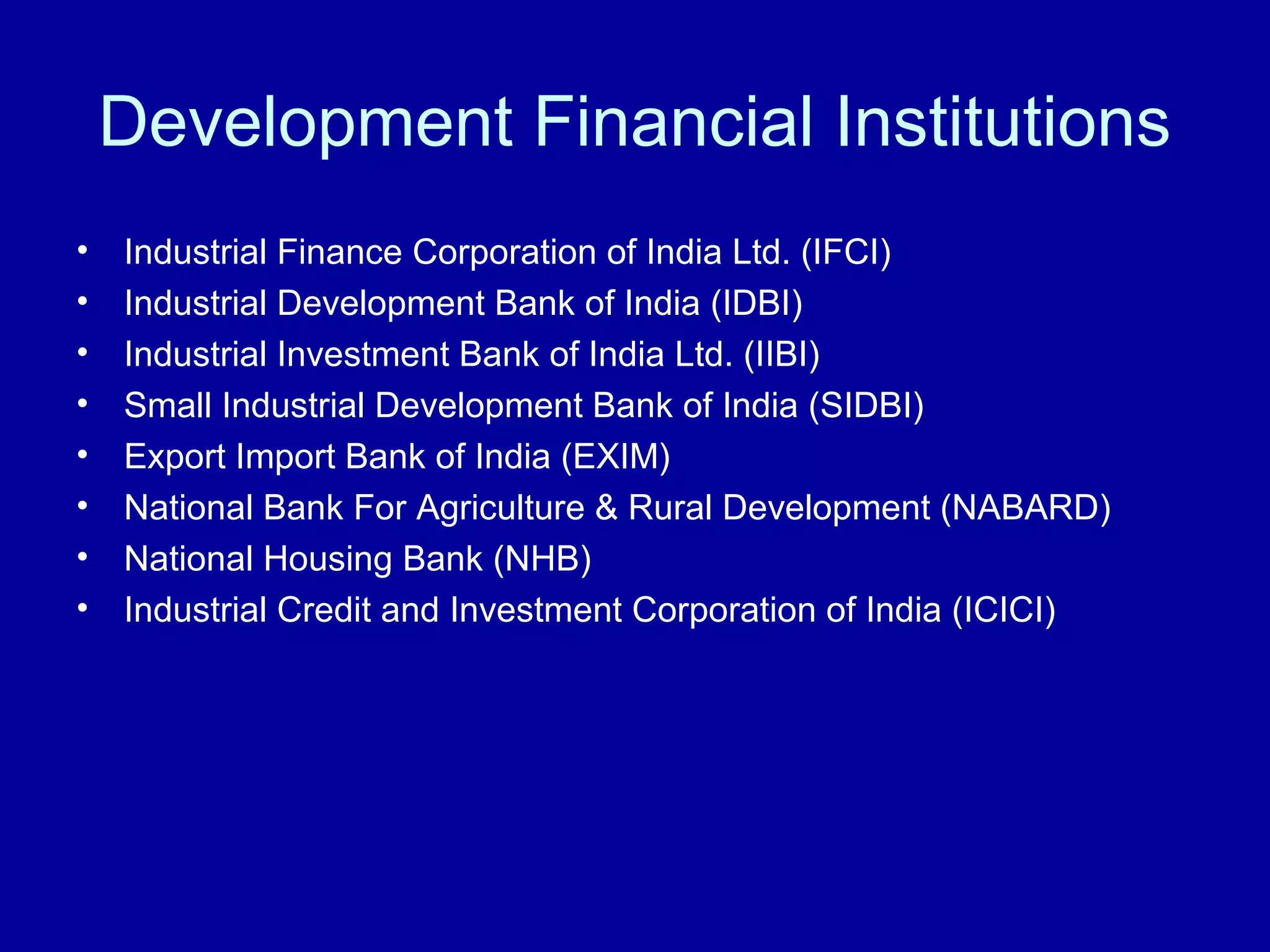 Development Financial Institutions

• Industrial Finance Corporation of India Ltd. (IFCI)
• Industrial Development Bank of India (IDBI)
• Industrial Investment Bank of India Ltd. (IIBI)
• Small Industrial Development Bank of India (SIDBI)
• Export Import Bank of India (EXIM)
• National Bank For Agriculture & Rural Development (NABARD)
• National Housing Bank (NHB)
• Industrial Credit and Investment Corporation of India (ICICI)